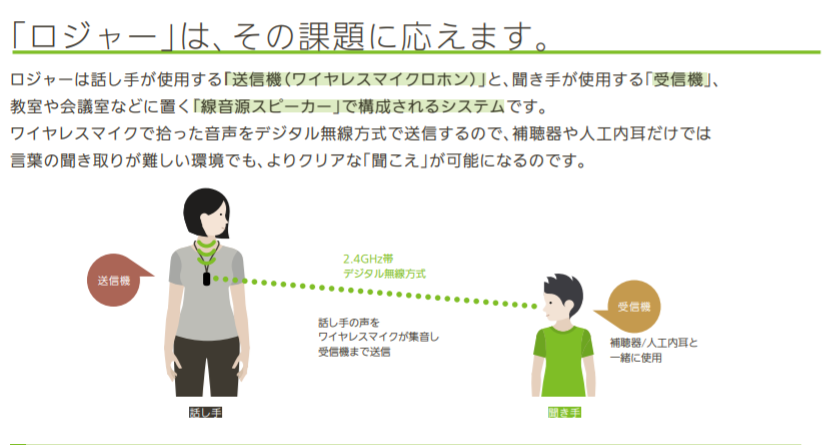 「ロジャー」は、その課題に応えます。

ロジャーは話し手が使用する「送信機（ワイヤレスマイクロホン）」と、聞き手が使用する「受信機」、教室や会議室などに置く「線音源スピーカー」で構成されるシステムです。
ワイヤレスマイクで拾った音声をデジタル無線方式で送信するので、補聴器や人工内耳だけでは言葉の聞き取りが難しい環境でも、よりクリアな「聞こえ」が可能になるのです。

送信機

2.4GHz帯
デジタル無線方式

話し手の声を
ワイヤレスマイクが集音し
受信機まで送信

受信機

補聴器/人工内耳と
一緒に使用

話し手

聞き手